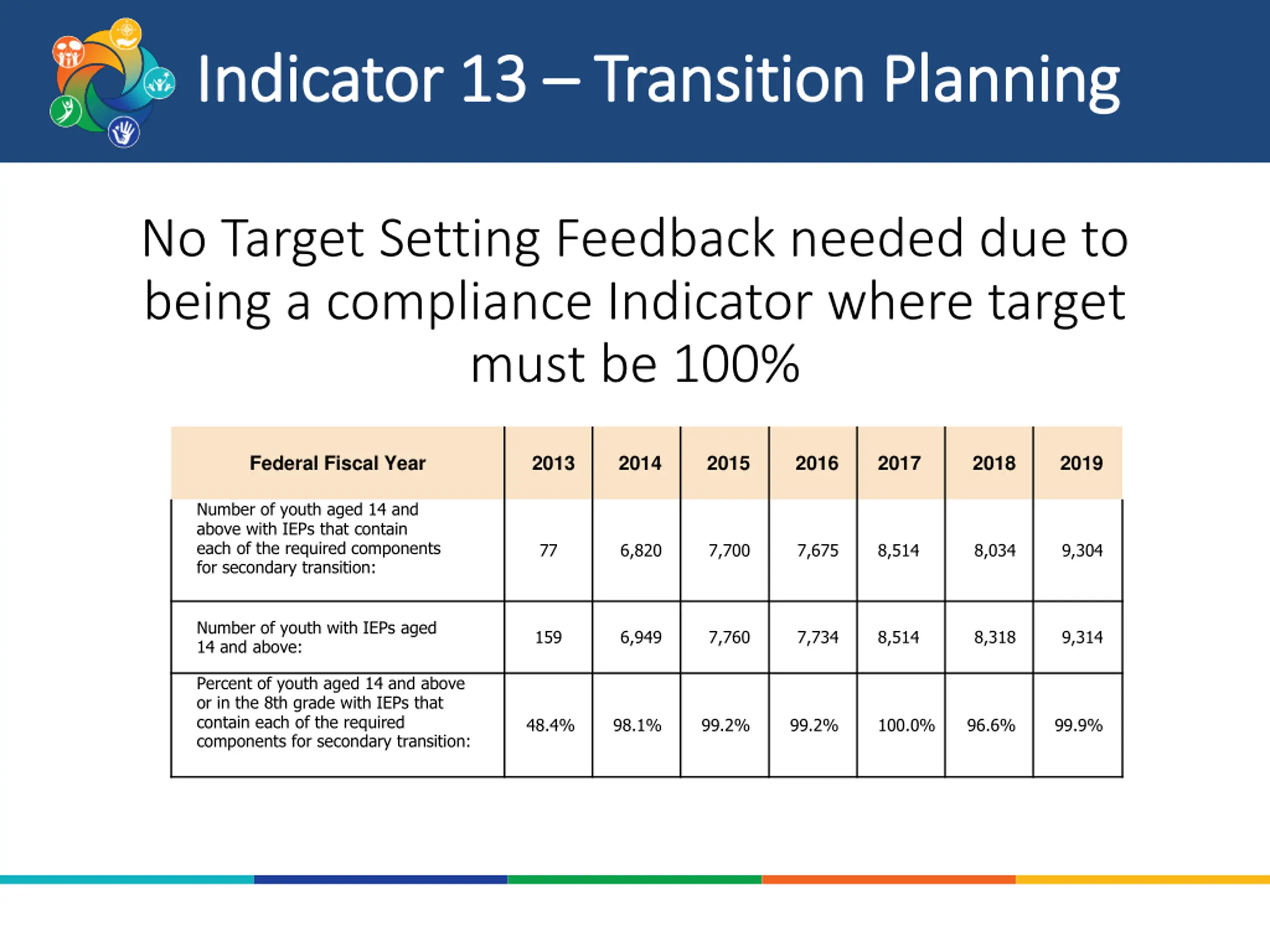 Indicator 13 – Transition Planning

No Target Setting Feedback needed due to being a compliance Indicator where target must be 100%

| Federal Fiscal Year | 2013 | 2014 | 2015 | 2016 | 2017 | 2018 | 2019 |
|---|---|---|---|---|---|---|---|
| Number of youth aged 14 and above with IEPs that contain each of the required components for secondary transition: | 77 | 6,820 | 7,700 | 7,675 | 8,514 | 8,034 | 9,304 |
| Number of youth with IEPs aged 14 and above: | 159 | 6,949 | 7,760 | 7,734 | 8,514 | 8,318 | 9,314 |
| Percent of youth aged 14 and above or in the 8th grade with IEPs that contain each of the required components for secondary transition: | 48.4% | 98.1% | 99.2% | 99.2% | 100.0% | 96.6% | 99.9% |